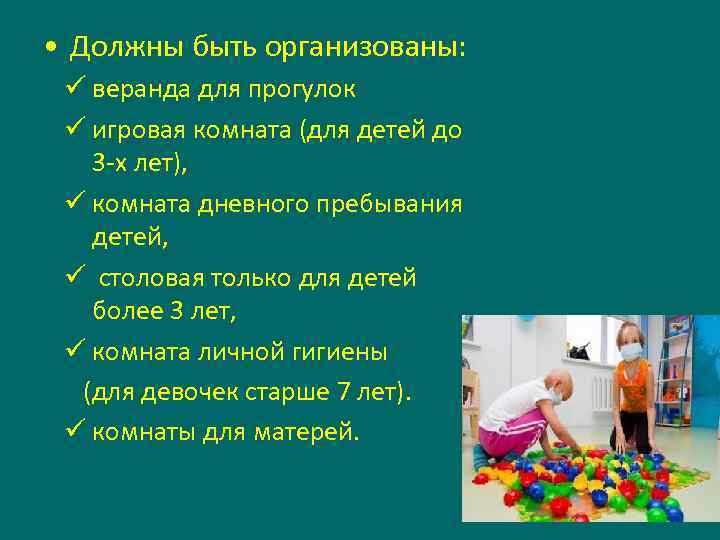 • Должны быть организованы:

✓ веранда для прогулок

✓ игровая комната (для детей до 3-х лет),

✓ комната дневного пребывания детей,

✓ столовая только для детей более 3 лет,

✓ комната личной гигиены (для девочек старше 7 лет).

✓ комнаты для матерей.